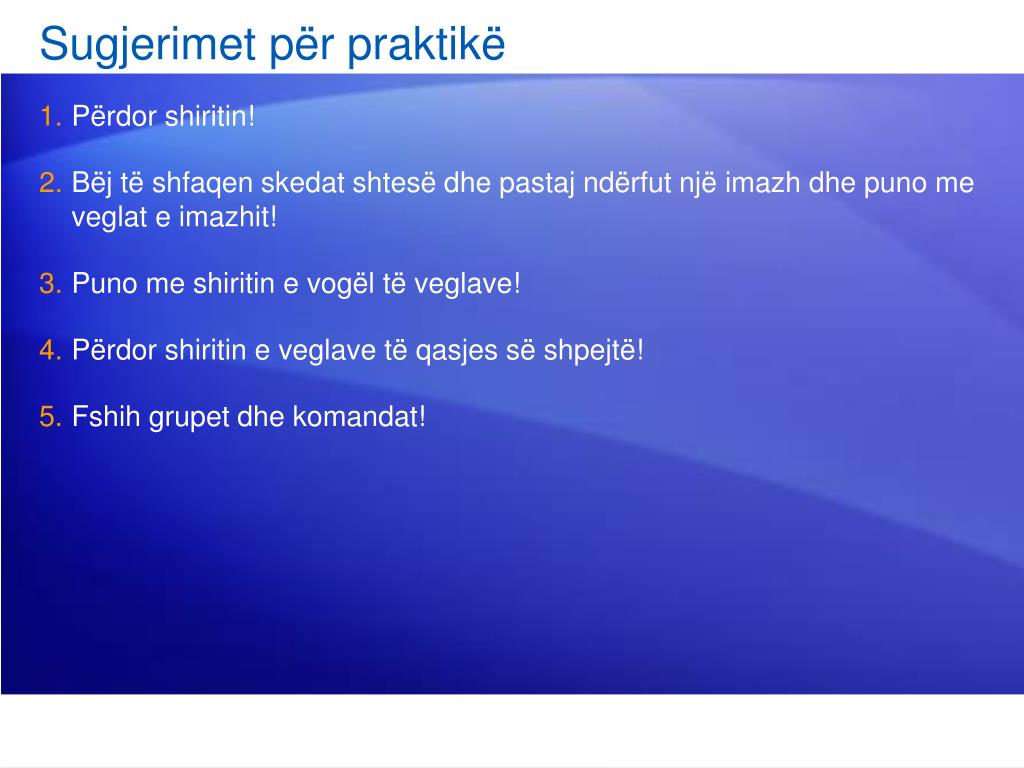 Sugjerimet për praktikë

1. Përdor shiritin!

2. Bëj të shfaqen skedat shtesë dhe pastaj ndërfut një imazh dhe puno me veglat e imazhit!

3. Puno me shiritin e vogël të veglave!

4. Përdor shiritin e veglave të qasjes së shpejtë!

5. Fshih grupet dhe komandat!